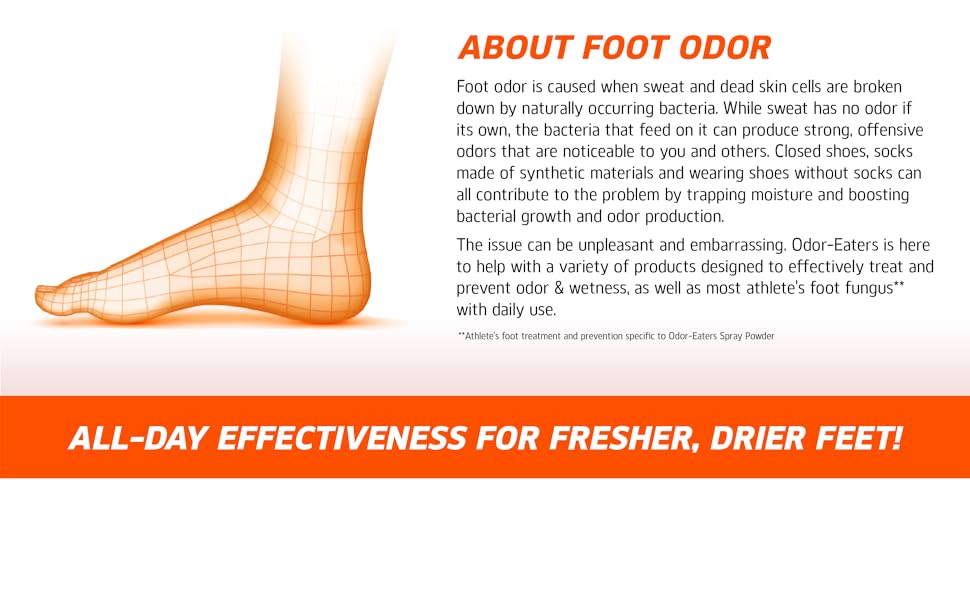 ABOUT FOOT ODOR

Foot odor is caused when sweat and dead skin cells are broken down by naturally occurring bacteria. While sweat has no odor if its own, the bacteria that feed on it can produce strong, offensive odors that are noticeable to you and others. Closed shoes, socks made of synthetic materials and wearing shoes without socks can all contribute to the problem by trapping moisture and boosting bacterial growth and odor production.

The issue can be unpleasant and embarrassing. Odor-Eaters is here to help with a variety of products designed to effectively treat and prevent odor & wetness, as well as most athlete's foot fungus** with daily use.

**Athlete's foot treatment and prevention specific to Odor-Eaters Spray Powder

ALL-DAY EFFECTIVENESS FOR FRESHER, DRIER FEET!